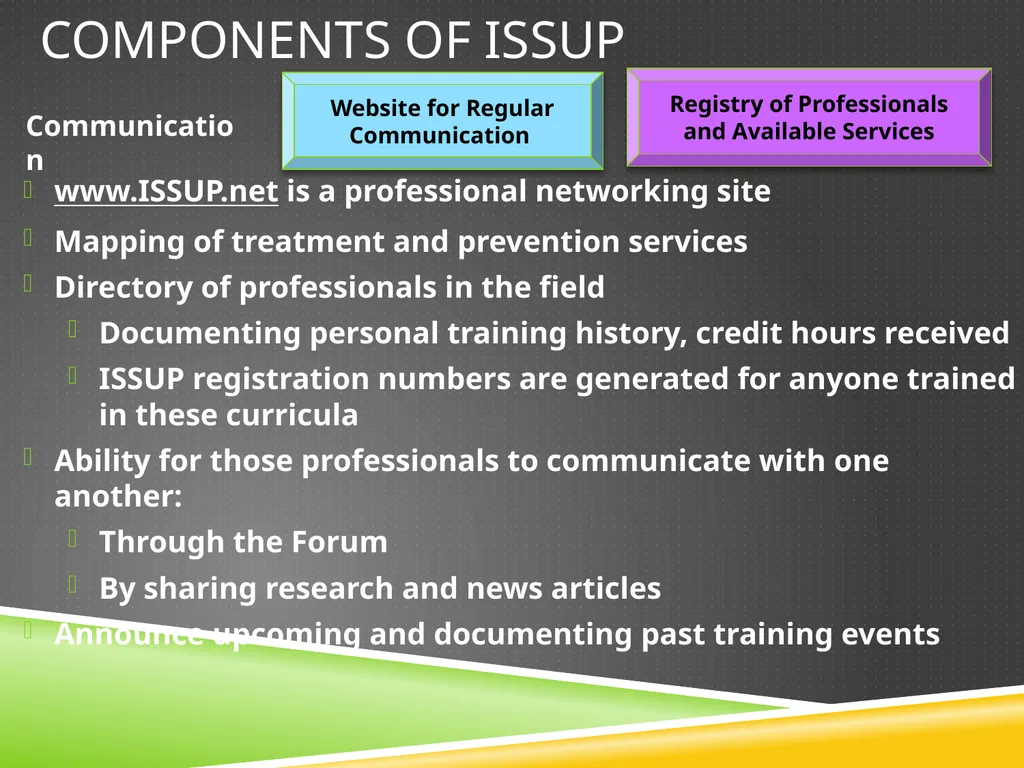 COMPONENTS OF ISSUP

Communication

Website for Regular Communication

Registry of Professionals and Available Services

www.ISSUP.net is a professional networking site

Mapping of treatment and prevention services

Directory of professionals in the field

Documenting personal training history, credit hours received

ISSUP registration numbers are generated for anyone trained in these curricula

Ability for those professionals to communicate with one another:

Through the Forum

By sharing research and news articles

Announce upcoming and documenting past training events